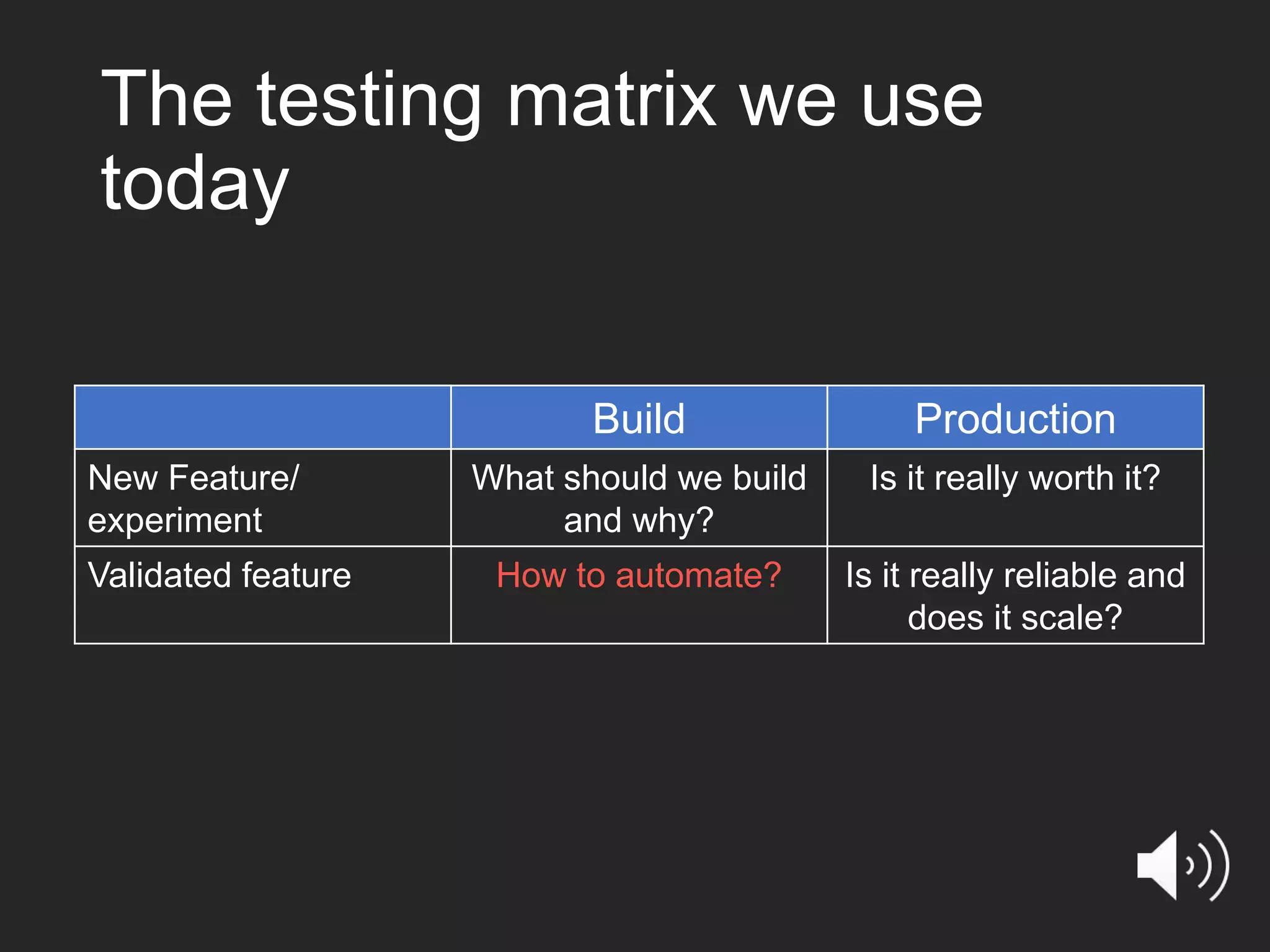 The testing matrix we use today

| | Build | Production |
|---|---|---|
| New Feature/ experiment | What should we build and why? | Is it really worth it? |
| Validated feature | How to automate? | Is it really reliable and does it scale? |